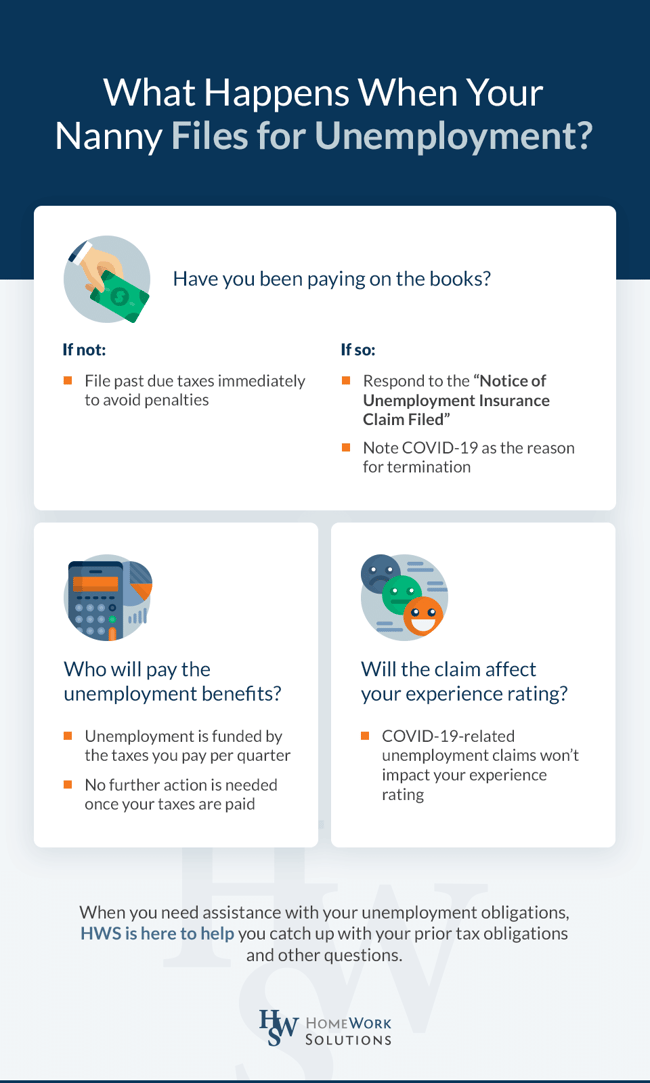 What Happens When Your Nanny Files for Unemployment?

Have you been paying on the books?

If not:

File past due taxes immediately to avoid penalties

If so:

Respond to the "Notice of Unemployment Insurance Claim Filed"

Note COVID-19 as the reason for termination

Who will pay the unemployment benefits?

Unemployment is funded by the taxes you pay per quarter

No further action is needed once your taxes are paid

Will the claim affect your experience rating?

COVID-19-related unemployment claims won't impact your experience rating

When you need assistance with your unemployment obligations, HWS is here to help you catch up with your prior tax obligations and other questions.

HSW HomeWork Solutions